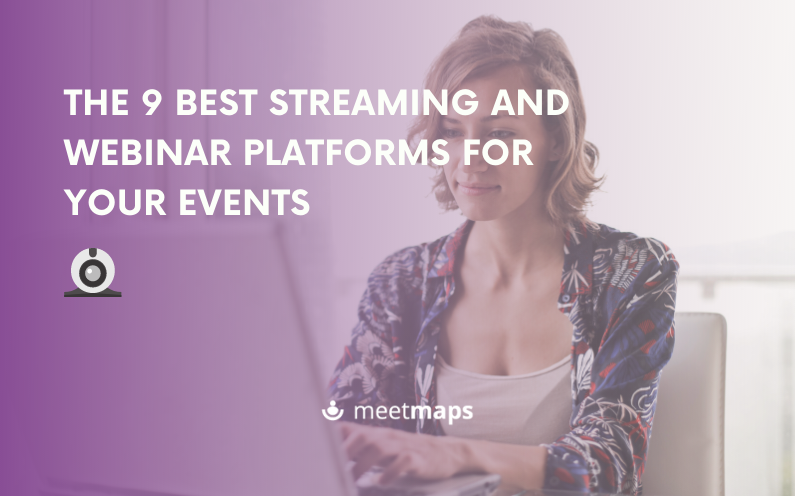 THE 9 BEST STREAMING AND WEBINAR PLATFORMS FOR YOUR EVENTS

meetmaps